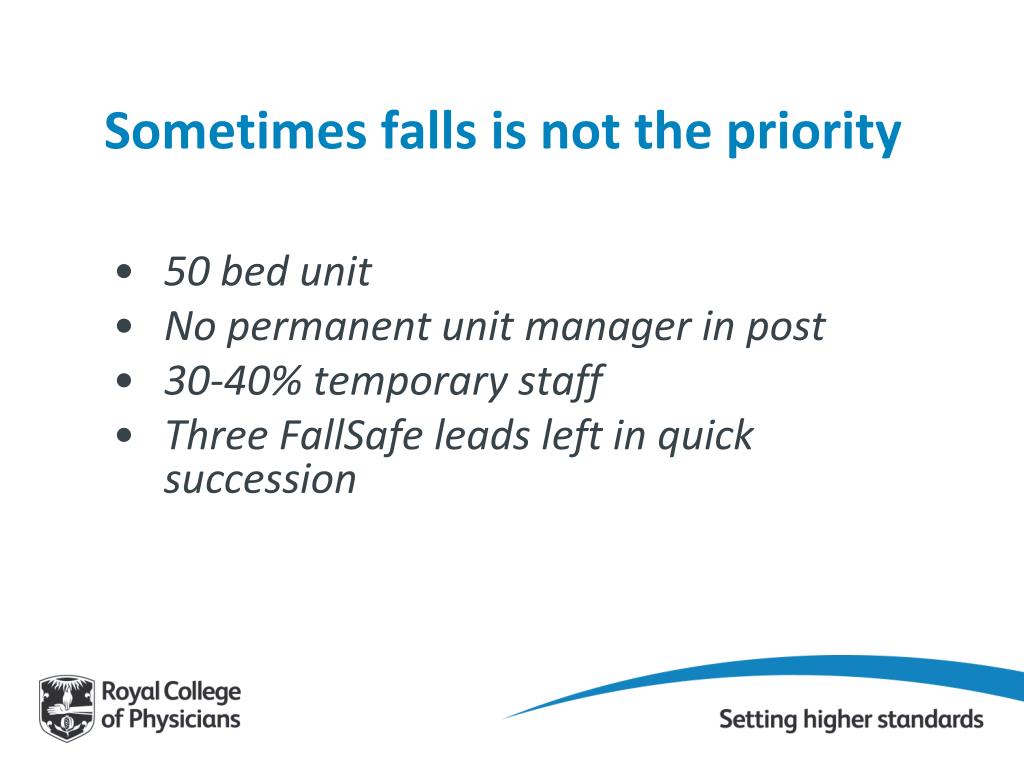 Sometimes falls is not the priority

• 50 bed unit
• No permanent unit manager in post
• 30-40% temporary staff
• Three FallSafe leads left in quick succession

Royal College of Physicians

Setting higher standards